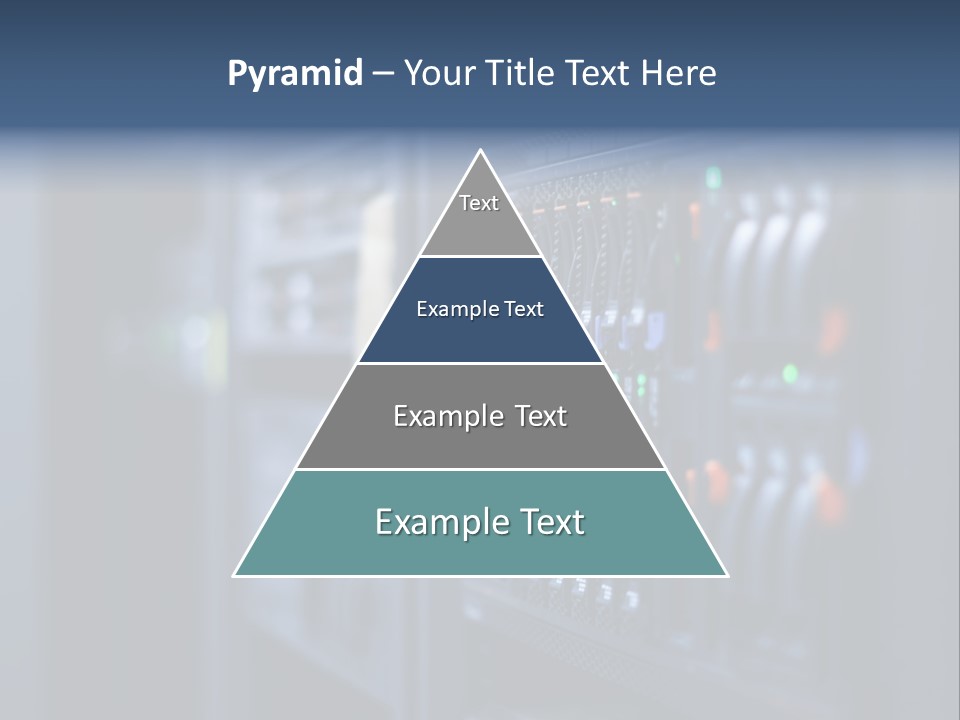 Pyramid – Your Title Text Here

Text

Example Text

Example Text

Example Text